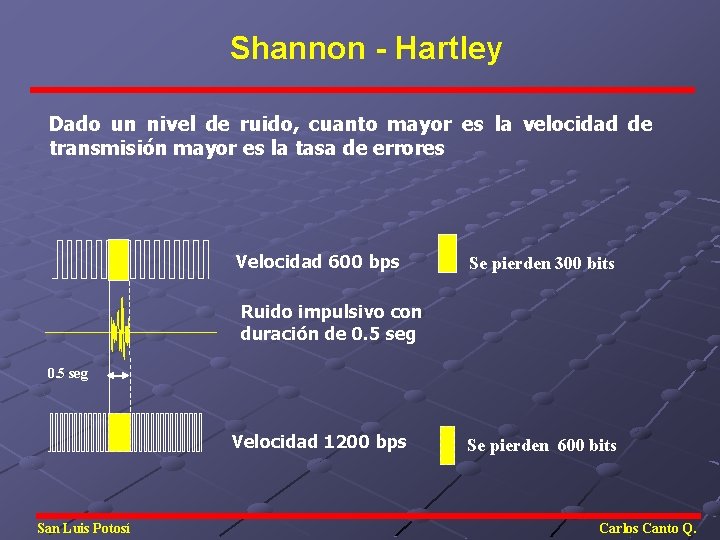 Shannon - Hartley

Dado un nivel de ruido, cuanto mayor es la velocidad de transmisión mayor es la tasa de errores

Velocidad 600 bps

Se pierden 300 bits

Ruido impulsivo con duración de 0.5 seg

0.5 seg

Velocidad 1200 bps

Se pierden 600 bits

San Luis Potosí

Carlos Canto Q.